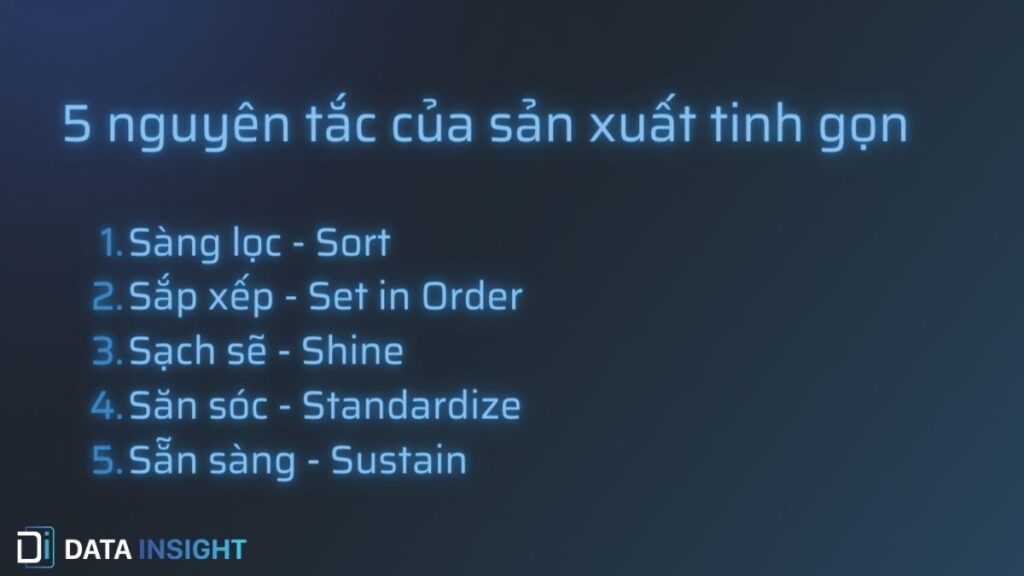 5 nguyên tắc của sản xuất tinh gọn

1. Sàng lọc - Sort
2. Sắp xếp - Set in Order
3. Sạch sẽ - Shine
4. Săn sóc - Standardize
5. Sẵn sàng - Sustain

Di DATA INSIGHT